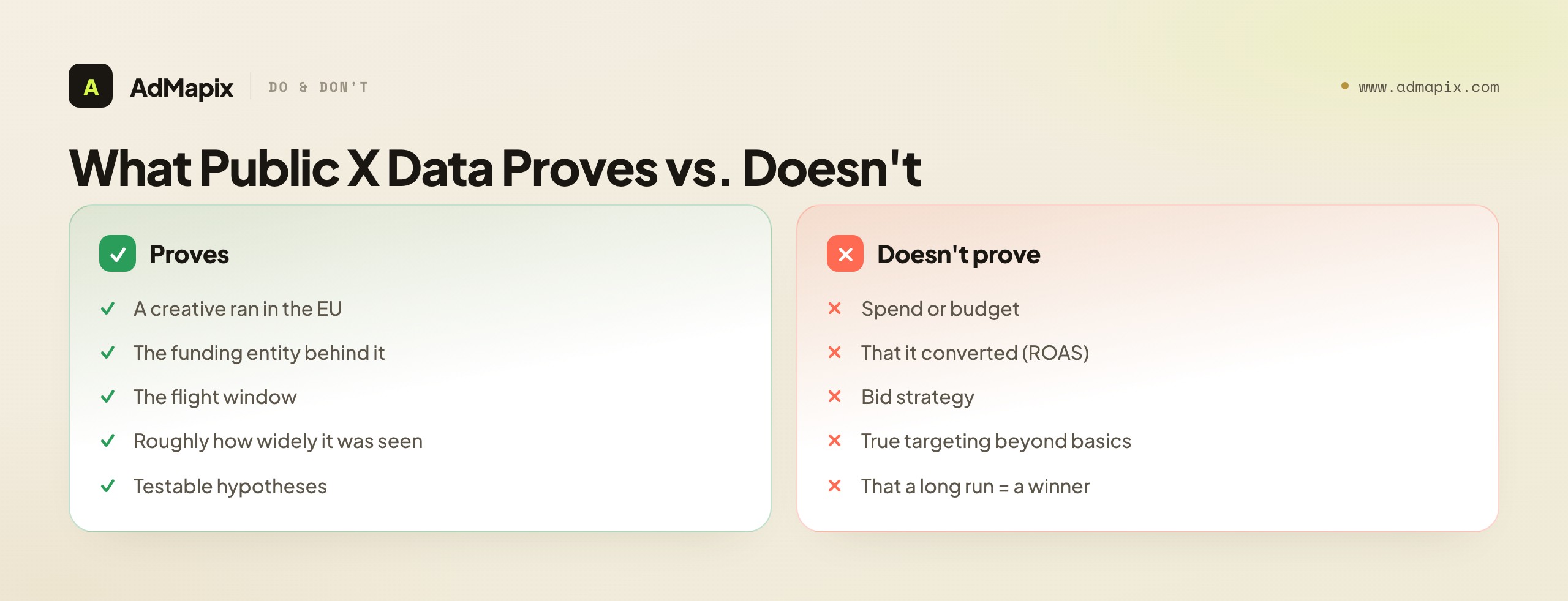 A AdMapix DO & DON'T

www.admapix.com

What Public X Data Proves vs. Doesn't

Proves

A creative ran in the EU

The funding entity behind it

The flight window

Roughly how widely it was seen

Testable hypotheses

Doesn't prove

Spend or budget

That it converted (ROAS)

Bid strategy

True targeting beyond basics

That a long run = a winner